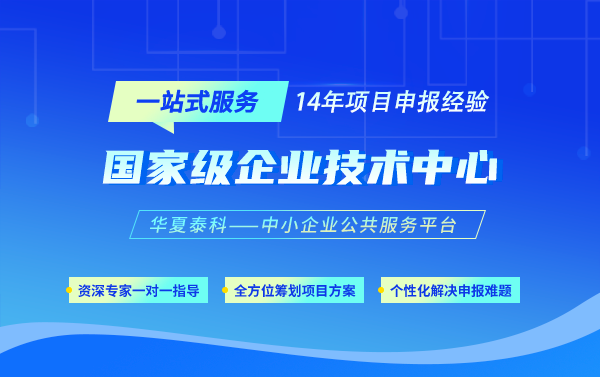 一站式服务 14年项目申报经验

国家级企业技术中心

华夏泰科——中小企业公共服务平台

资深专家一对一指导

全方位筹划项目方案

个性化解决申报难题